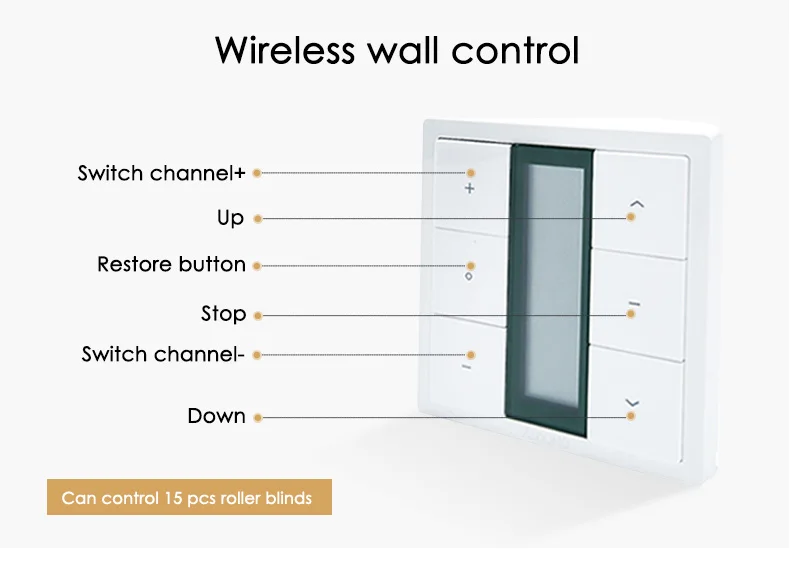 Wireless wall control

Switch channel+

Up

Restore button

Stop

Switch channel-

Down

+

−

Can control 15 pcs roller blinds